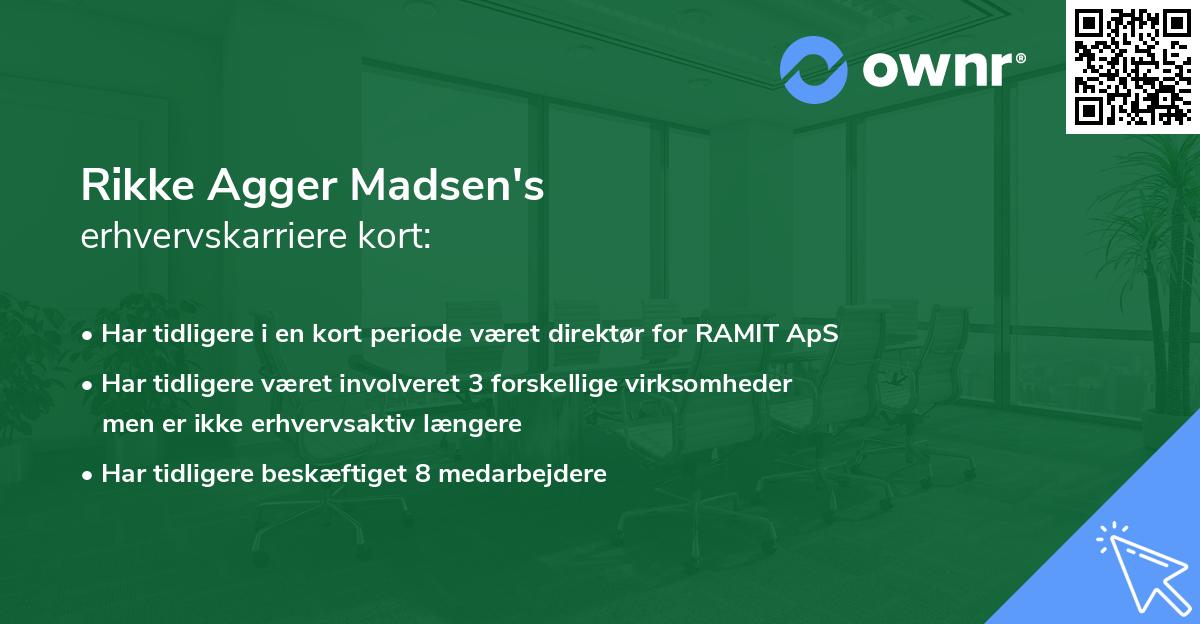 ownr®

Rikke Agger Madsen's
erhvervskarriere kort:

• Har tidligere i en kort periode været direktør for RAMIT ApS
• Har tidligere været involveret 3 forskellige virksomheder men er ikke erhvervsaktiv længere
• Har tidligere beskæftiget 8 medarbejdere